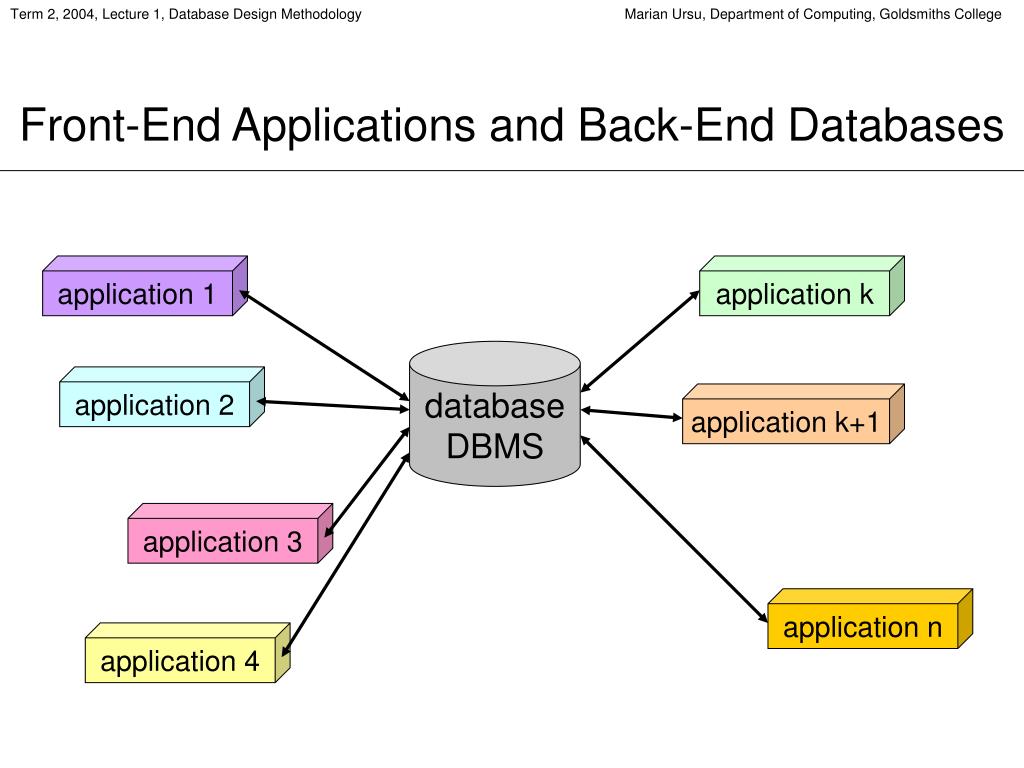 Term 2, 2004, Lecture 1, Database Design Methodology

Marian Ursu, Department of Computing, Goldsmiths College

Front-End Applications and Back-End Databases

application 1

application 2

application 3

application 4

database
DBMS

application k

application k+1

application n